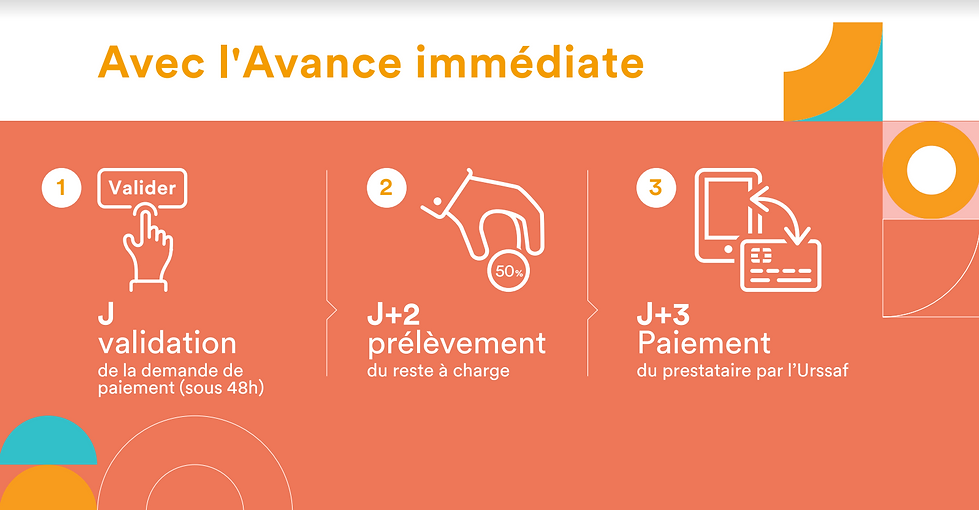 Avec l'Avance immédiate

1

Valider

J
validation
de la demande de paiement (sous 48h)

2

50%

J+2
prélèvement
du reste à charge

3

J+3
Paiement
du prestataire par l'Urssaf